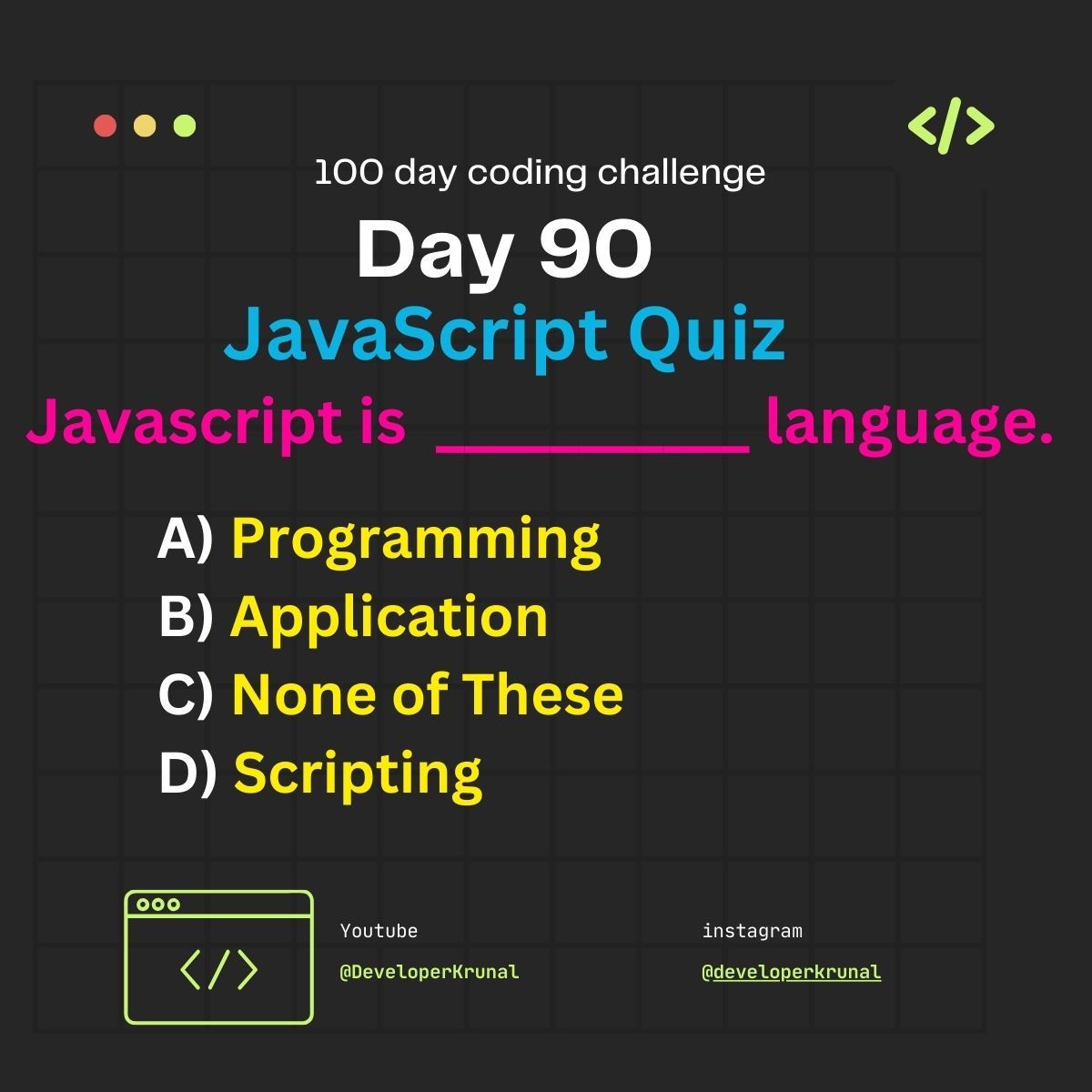 </>

100 day coding challenge

Day 90

JavaScript Quiz

Javascript is ________ language.

A) Programming
B) Application
C) None of These
D) Scripting

</>

Youtube
@DeveloperKrunal

instagram
@developerkrunal